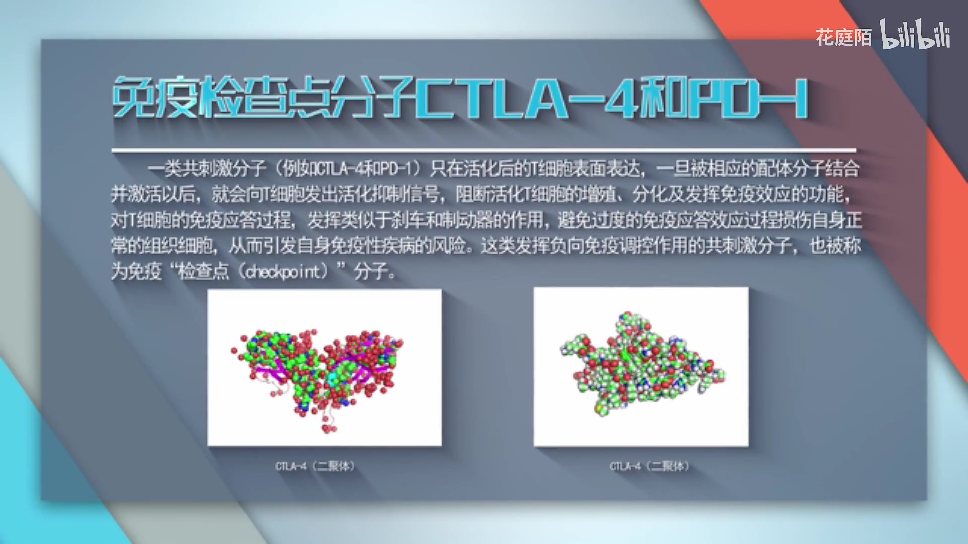 花庭陌 bilibili

免疫检查点分子CTLA-4和PD-1

一类共刺激分子（例如CTLA-4和PD-1）只在活化后的T细胞表面表达，一旦被相应的配体分子结合并激活以后，就会向T细胞发出活化抑制信号，阻断活化T细胞的增殖、分化及发挥免疫效应的功能，对T细胞的免疫应答过程，发挥类似于刹车和制动器的作用，避免过度的免疫应答效应过程损伤自身正常的组织细胞，从而引发自身免疫性疾病的风险。这类发挥负向免疫调控作用的共刺激分子，也被称为免疫“检查点（checkpoint）”分子。

CTLA-4（二聚体）

CTLA-4（二聚体）